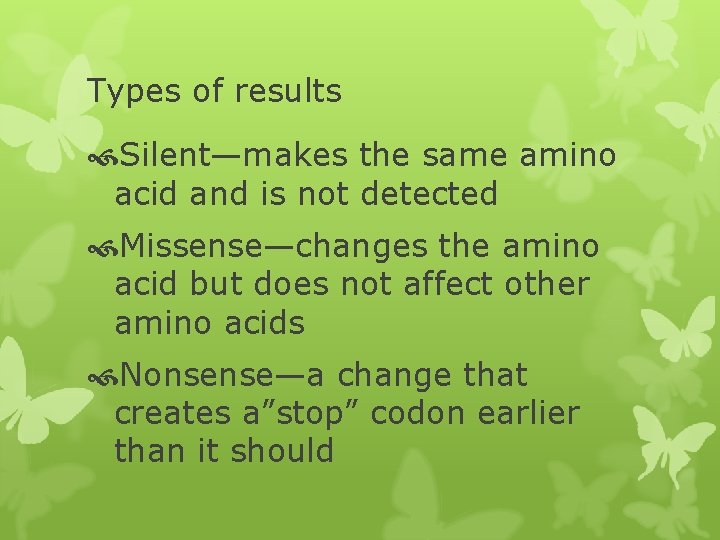 Types of results

Silent—makes the same amino acid and is not detected

Missense—changes the amino acid but does not affect other amino acids

Nonsense—a change that creates a”stop” codon earlier than it should